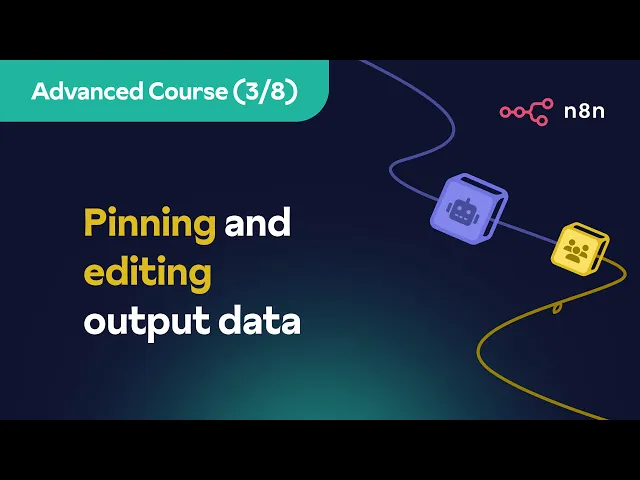 Advanced Course (3/8)

n8n

Pinning and editing output data